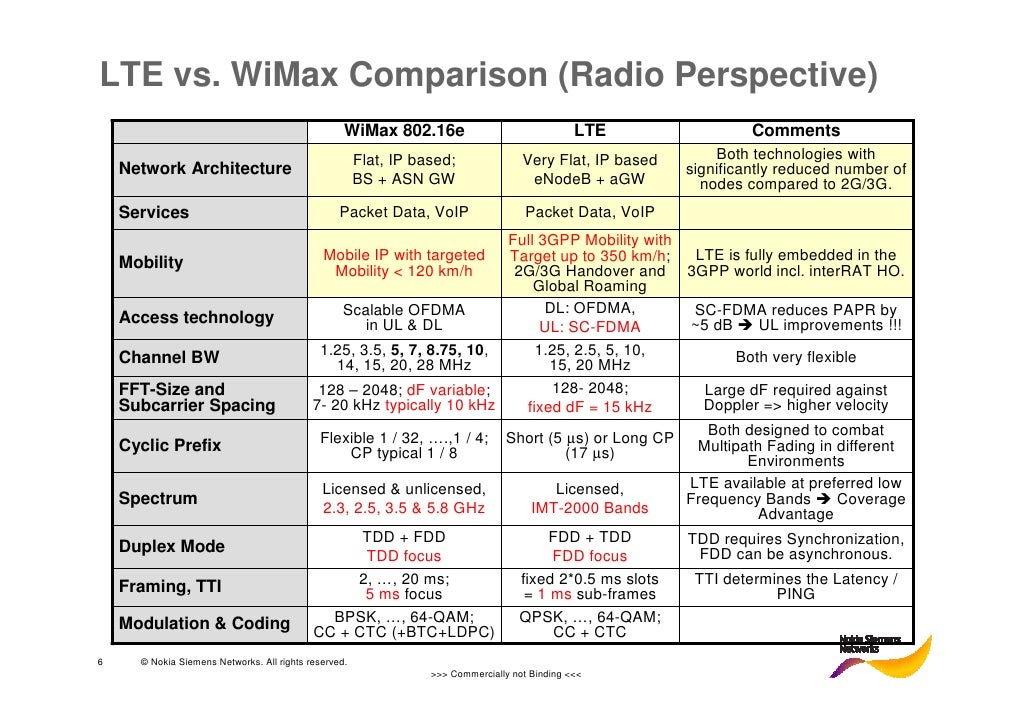 LTE vs. WiMax Comparison (Radio Perspective)

| | WiMax 802.16e | LTE | Comments |
|---|---|---|---|
| Network Architecture | Flat, IP based; BS + ASN GW | Very Flat, IP based eNodeB + aGW | Both technologies with significantly reduced number of nodes compared to 2G/3G. |
| Services | Packet Data, VoIP | Packet Data, VoIP | |
| Mobility | Mobile IP with targeted Mobility < 120 km/h | Full 3GPP Mobility with Target up to 350 km/h; 2G/3G Handover and Global Roaming | LTE is fully embedded in the 3GPP world incl. interRAT HO. |
| Access technology | Scalable OFDMA in UL & DL | DL: OFDMA, UL: SC-FDMA | SC-FDMA reduces PAPR by ~5 dB ➔ UL improvements !!! |
| Channel BW | 1.25, 3.5, 5, 7, 8.75, 10, 14, 15, 20, 28 MHz | 1.25, 2.5, 5, 10, 15, 20 MHz | Both very flexible |
| FFT-Size and Subcarrier Spacing | 128 – 2048; dF variable; 7- 20 kHz typically 10 kHz | 128- 2048; fixed dF = 15 kHz | Large dF required against Doppler => higher velocity |
| Cyclic Prefix | Flexible 1 / 32, ….,1 / 4; CP typical 1 / 8 | Short (5 µs) or Long CP (17 µs) | Both designed to combat Multipath Fading in different Environments |
| Spectrum | Licensed & unlicensed, 2.3, 2.5, 3.5 & 5.8 GHz | Licensed, IMT-2000 Bands | LTE available at preferred low Frequency Bands ➔ Coverage Advantage |
| Duplex Mode | TDD + FDD TDD focus | FDD + TDD FDD focus | TDD requires Synchronization, FDD can be asynchronous. |
| Framing, TTI | 2, …, 20 ms; 5 ms focus | fixed 2*0.5 ms slots = 1 ms sub-frames | TTI determines the Latency / PING |
| Modulation & Coding | BPSK, …, 64-QAM; CC + CTC (+BTC+LDPC) | QPSK, …, 64-QAM; CC + CTC | |

6 © Nokia Siemens Networks. All rights reserved.

>>> Commercially not Binding <<<

Nokia Siemens Networks